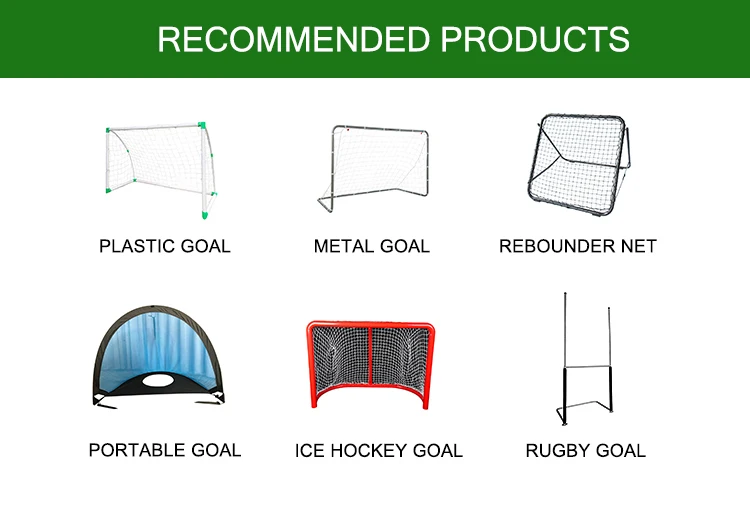 RECOMMENDED PRODUCTS

PLASTIC GOAL

METAL GOAL

REBOUNDER NET

PORTABLE GOAL

ICE HOCKEY GOAL

RUGBY GOAL